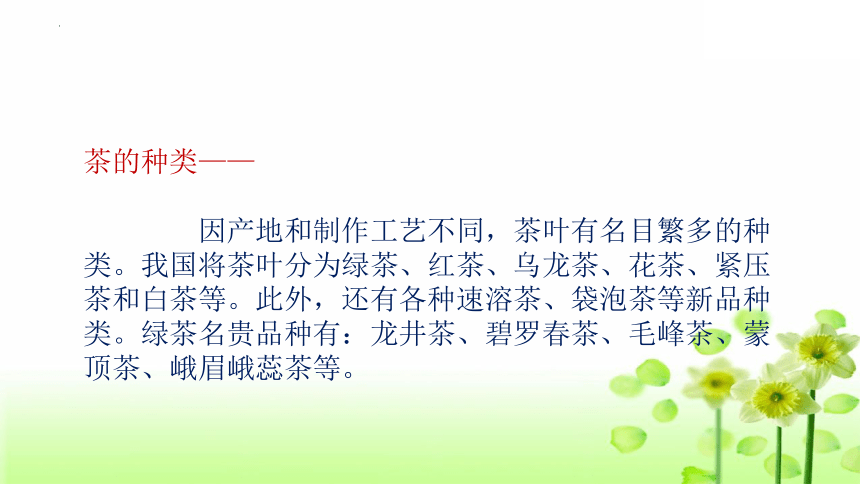 茶的种类——

因产地和制作工艺不同，茶叶有名目繁多的种类。我国将茶叶分为绿茶、红茶、乌龙茶、花茶、紧压茶和白茶等。此外，还有各种速溶茶、袋泡茶等新品种类。绿茶名贵品种有：龙井茶、碧罗春茶、毛峰茶、蒙顶茶、峨眉峨蕊茶等。